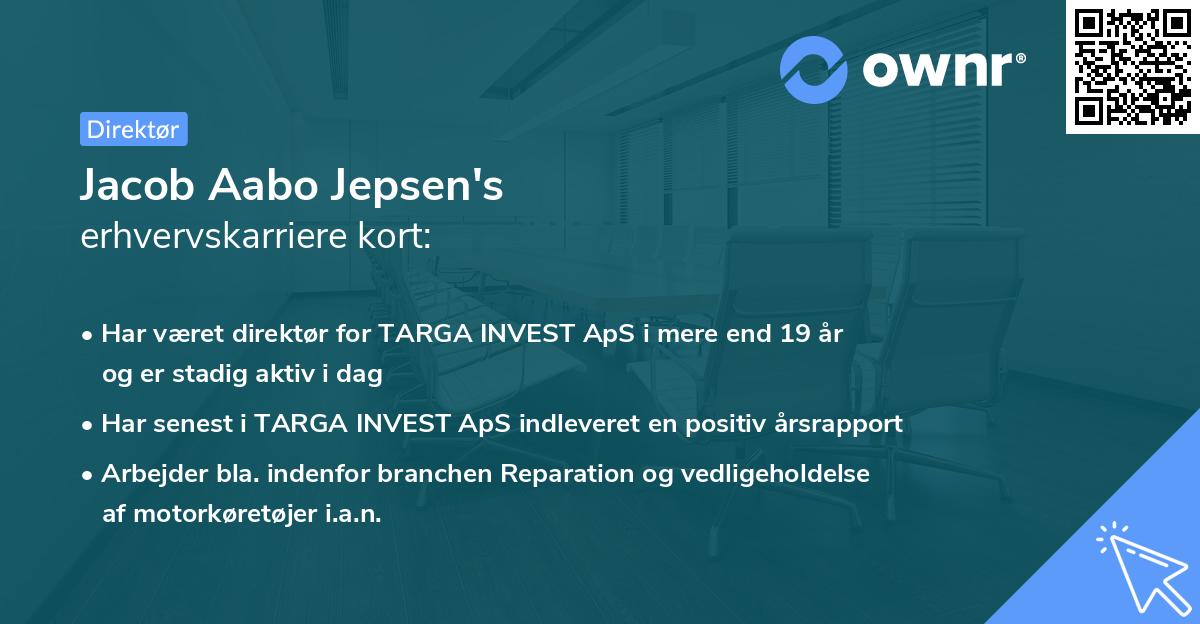 ownr®

Direktør

Jacob Aabo Jepsen's
erhvervskarriere kort:

• Har været direktør for TARGA INVEST ApS i mere end 19 år og er stadig aktiv i dag
• Har senest i TARGA INVEST ApS indleveret en positiv årsrapport
• Arbejder bla. indenfor branchen Reparation og vedligeholdelse af motorkøretøjer i.a.n.